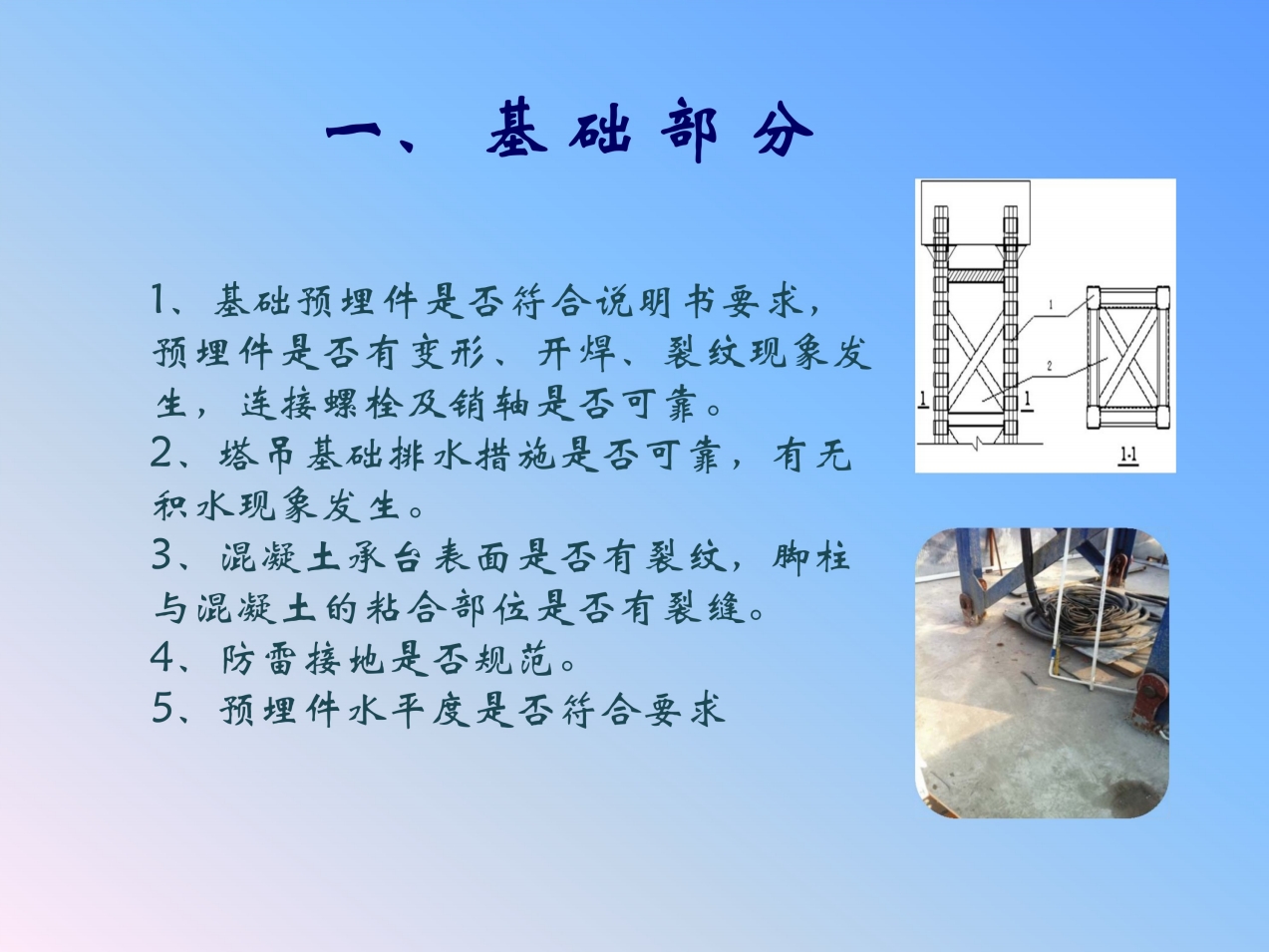 一、 基础部分

1、基础预埋件是否符合说明书要求，预埋件是否有变形、开焊、裂纹现象发生，连接螺栓及销轴是否可靠。
2、塔吊基础排水措施是否可靠，有无积水现象发生。
3、混凝土承台表面是否有裂纹，脚柱与混凝土的粘合部位是否有裂缝。
4、防雷接地是否规范。
5、预埋件水平度是否符合要求

1
2
1
1
1-1